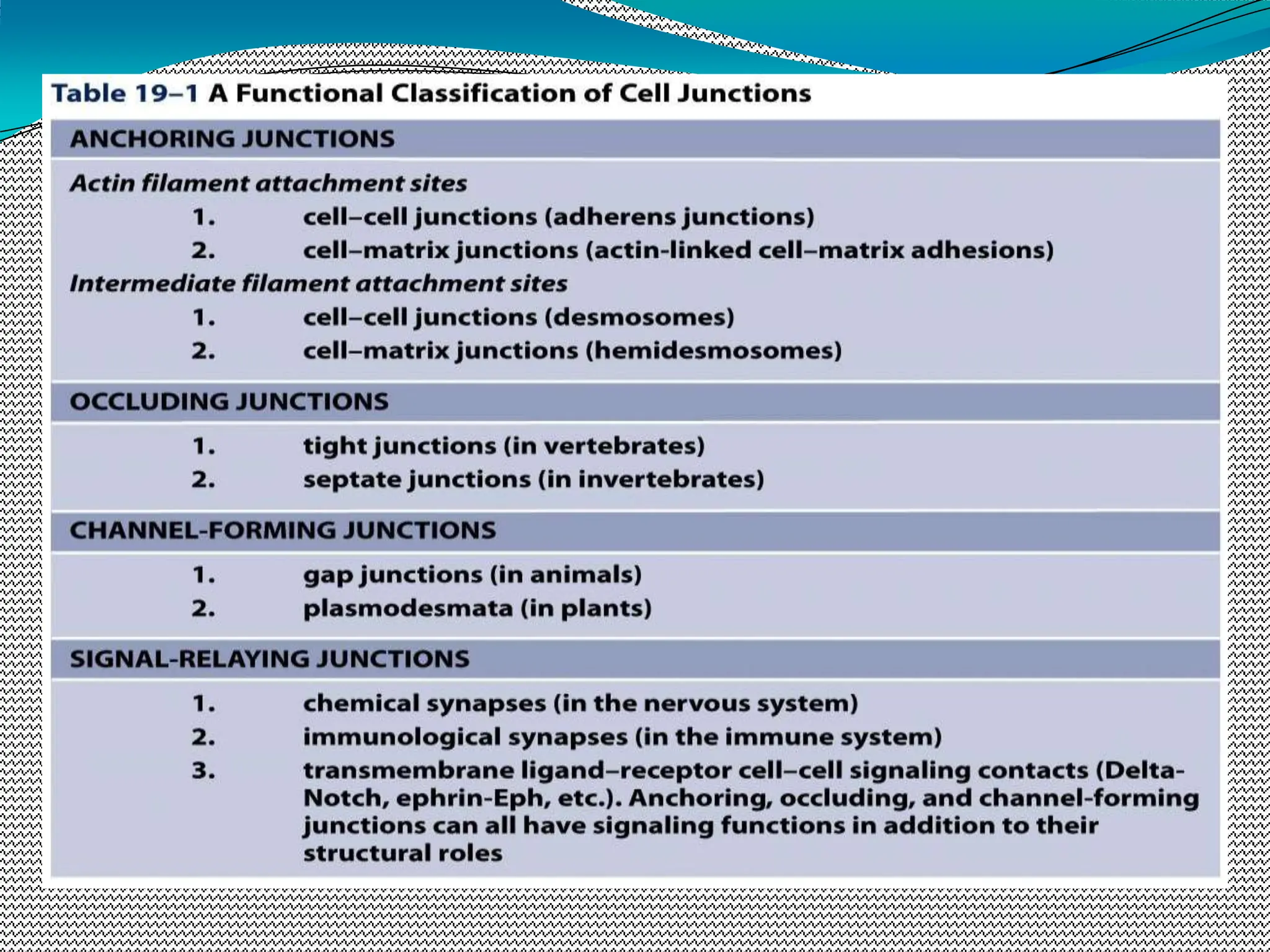 Table 19–1 A Functional Classification of Cell Junctions

ANCHORING JUNCTIONS

Actin filament attachment sites
1. cell–cell junctions (adherens junctions)
2. cell–matrix junctions (actin-linked cell–matrix adhesions)

Intermediate filament attachment sites
1. cell–cell junctions (desmosomes)
2. cell–matrix junctions (hemidesmosomes)

OCCLUDING JUNCTIONS

1. tight junctions (in vertebrates)
2. septate junctions (in invertebrates)

CHANNEL-FORMING JUNCTIONS

1. gap junctions (in animals)
2. plasmodesmata (in plants)

SIGNAL-RELAYING JUNCTIONS

1. chemical synapses (in the nervous system)
2. immunological synapses (in the immune system)
3. transmembrane ligand–receptor cell–cell signaling contacts (Delta-Notch, ephrin-Eph, etc.). Anchoring, occluding, and channel-forming junctions can all have signaling functions in addition to their structural roles